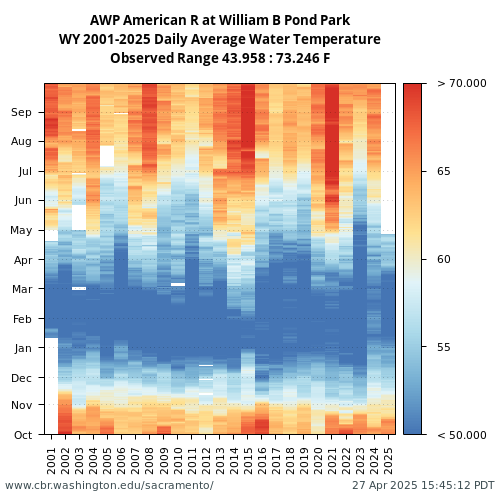 AWP American R at William B Pond Park
WY 2001-2025 Daily Average Water Temperature
Observed Range 43.958 : 73.246 F

Sep
Aug
Jul
Jun
May
Apr
Mar
Feb
Jan
Dec
Nov
Oct

2001 2002 2003 2004 2005 2006 2007 2008 2009 2010 2011 2012 2013 2014 2015 2016 2017 2018 2019 2020 2021 2022 2023 2024 2025

> 70.000
65
60
55
< 50.000

www.cbr.washington.edu/sacramento/
27 Apr 2025 15:45:12 PDT